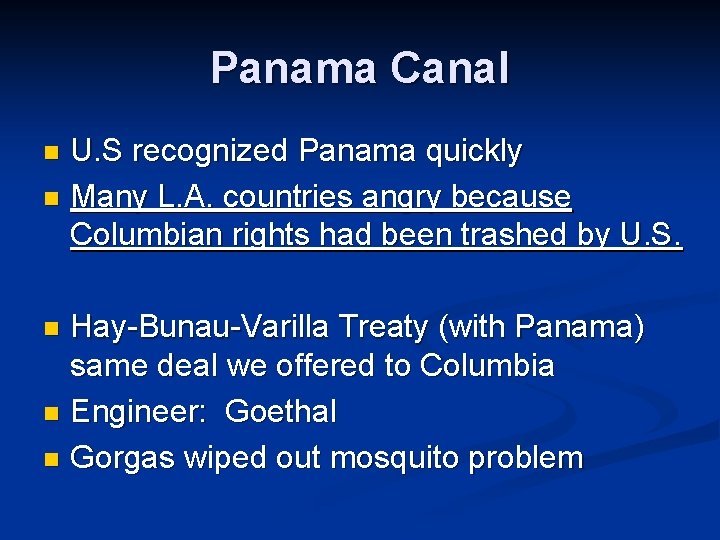 Panama Canal

U.S recognized Panama quickly

Many L.A. countries angry because Columbian rights had been trashed by U.S.

Hay-Bunau-Varilla Treaty (with Panama) same deal we offered to Columbia

Engineer: Goethal

Gorgas wiped out mosquito problem